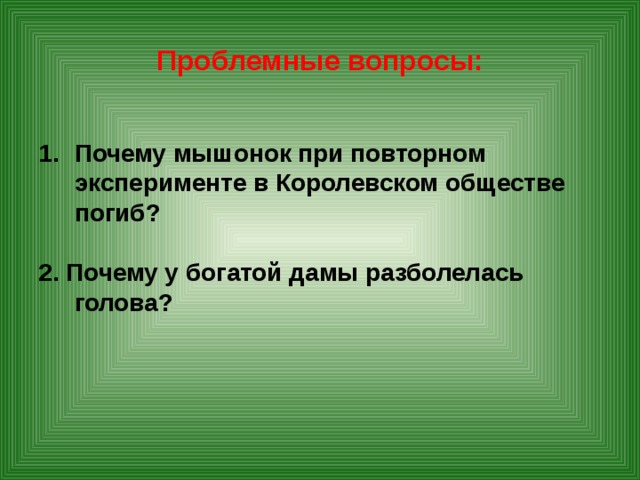 Проблемные вопросы:

1. Почему мышонок при повторном эксперименте в Королевском обществе погиб?

2. Почему у богатой дамы разболелась голова?